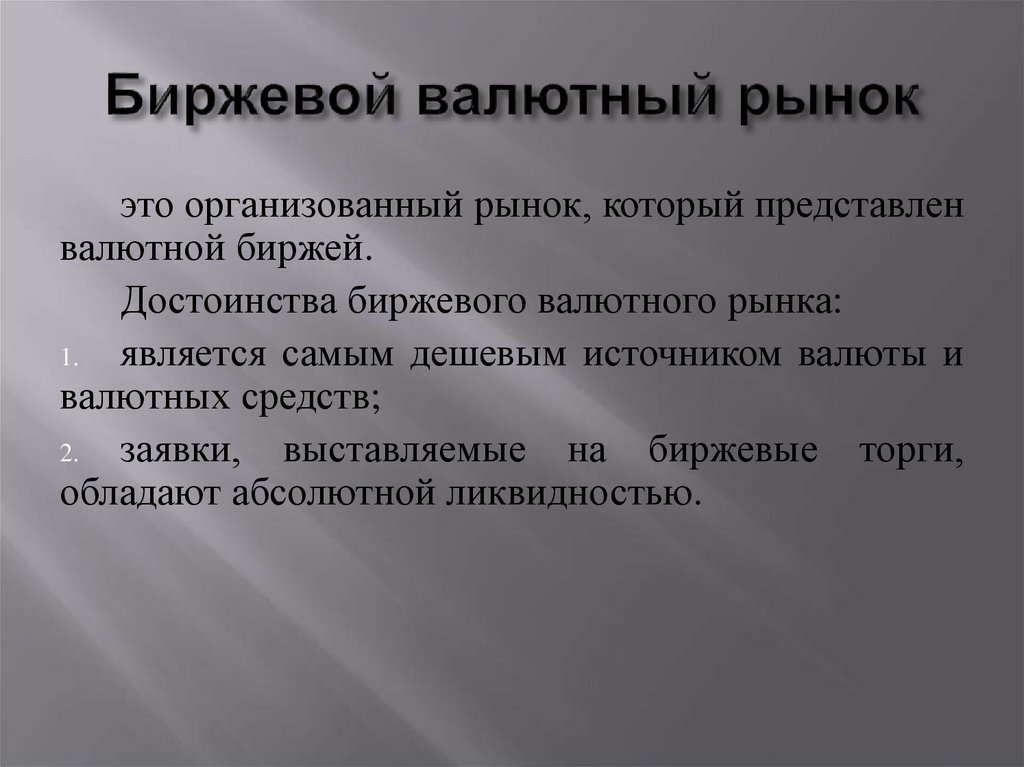 Биржевой валютный рынок

это организованный рынок, который представлен валютной биржей.

Достоинства биржевого валютного рынка:

1. является самым дешевым источником валюты и валютных средств;

2. заявки, выставляемые на биржевые торги, обладают абсолютной ликвидностью.